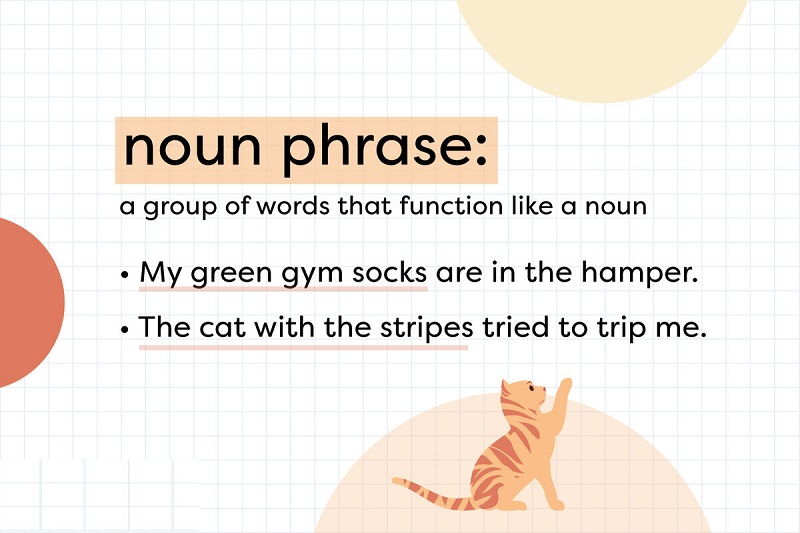 noun phrase:

a group of words that function like a noun

• My green gym socks are in the hamper.

• The cat with the stripes tried to trip me.